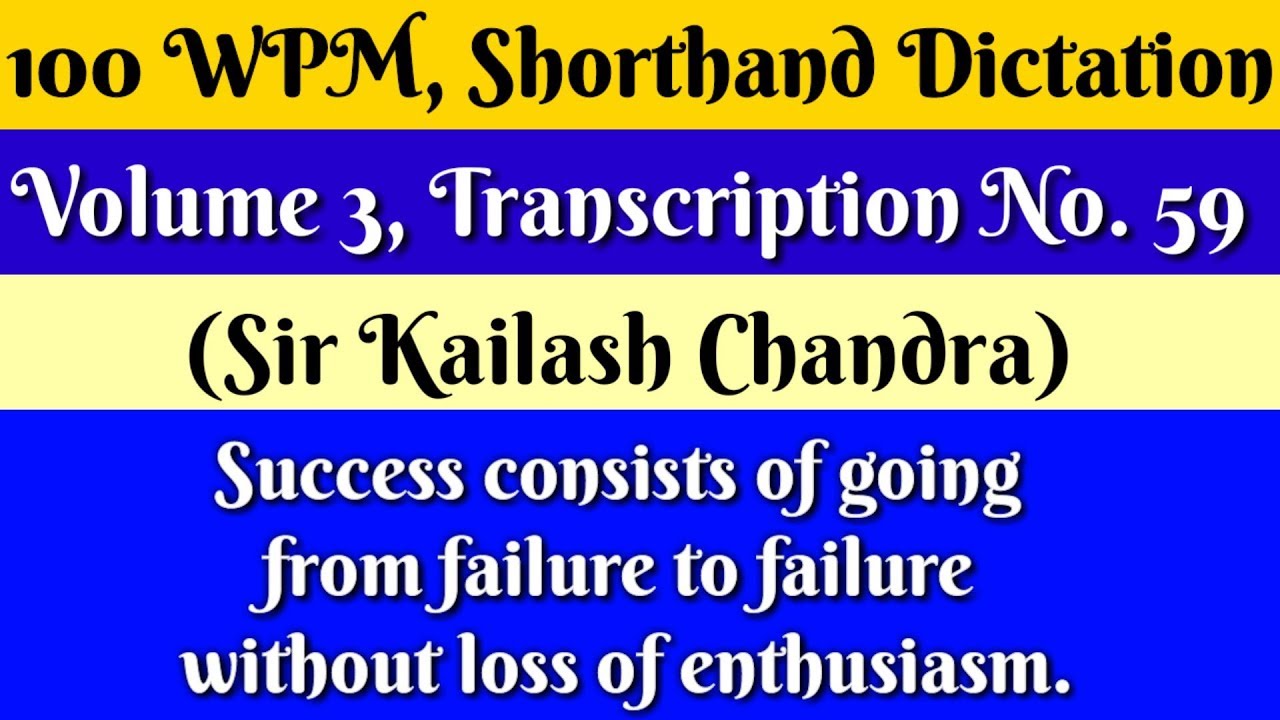 100 WPM, Shorthand Dictation

Volume 3, Transcription No. 59

(Sir Kailash Chandra)

Success consists of going from failure to failure without loss of enthusiasm.